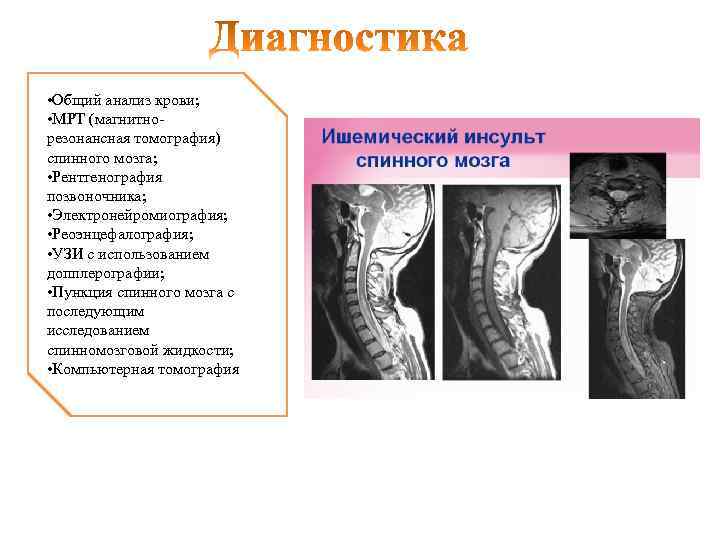 Диагностика

•Общий анализ крови;
•МРТ (магнитно-резонансная томография) спинного мозга;
•Рентгенография позвоночника;
•Электронейромиография;
•Реоэнцефалография;
•УЗИ с использованием допплерографии;
•Пункция спинного мозга с последующим исследованием спинномозговой жидкости;
•Компьютерная томография

Ишемический инсульт спинного мозга